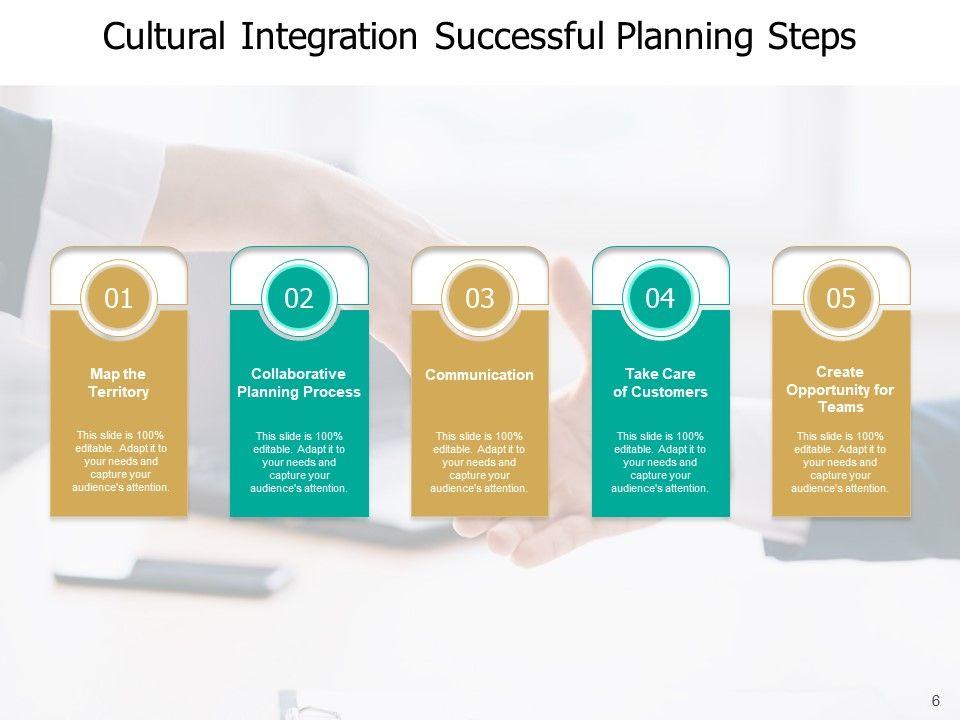 Cultural Integration Successful Planning Steps

01

Map the Territory

This slide is 100% editable. Adapt it to your needs and capture your audience's attention.

02

Collaborative Planning Process

This slide is 100% editable. Adapt it to your needs and capture your audience's attention.

03

Communication

This slide is 100% editable. Adapt it to your needs and capture your audience's attention.

04

Take Care of Customers

This slide is 100% editable. Adapt it to your needs and capture your audience's attention.

05

Create Opportunity for Teams

This slide is 100% editable. Adapt it to your needs and capture your audience's attention.

6